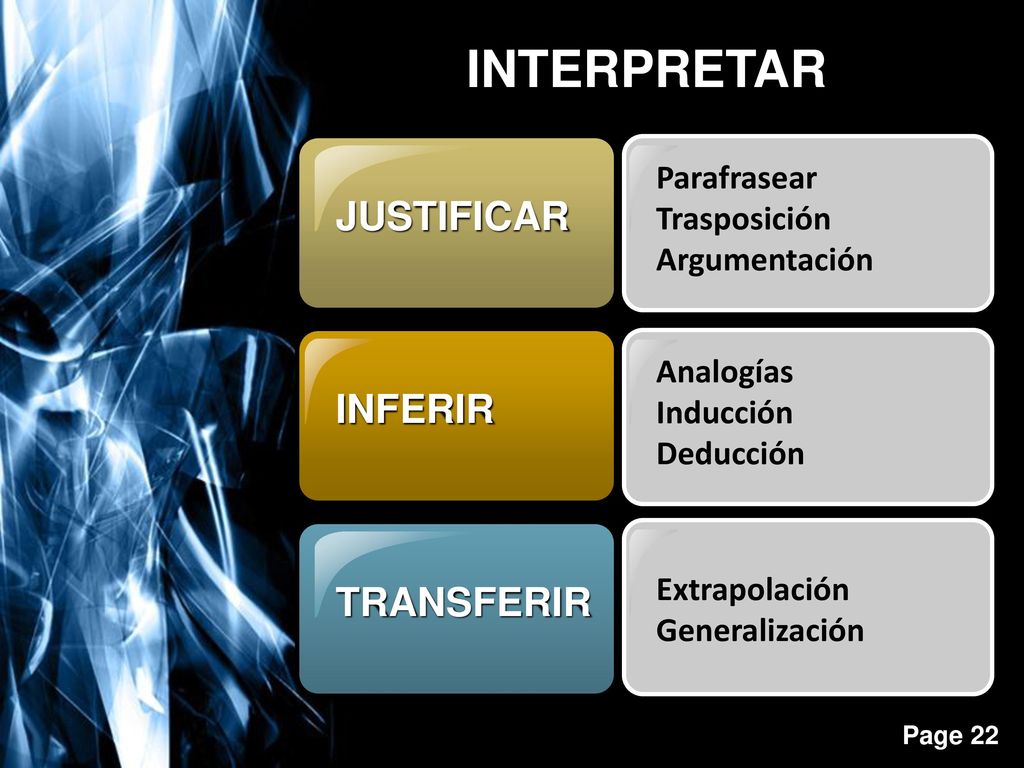 INTERPRETAR

JUSTIFICAR

Parafrasear
Trasposición
Argumentación

INFERIR

Analogías
Inducción
Deducción

TRANSFERIR

Extrapolación
Generalización

Page 22